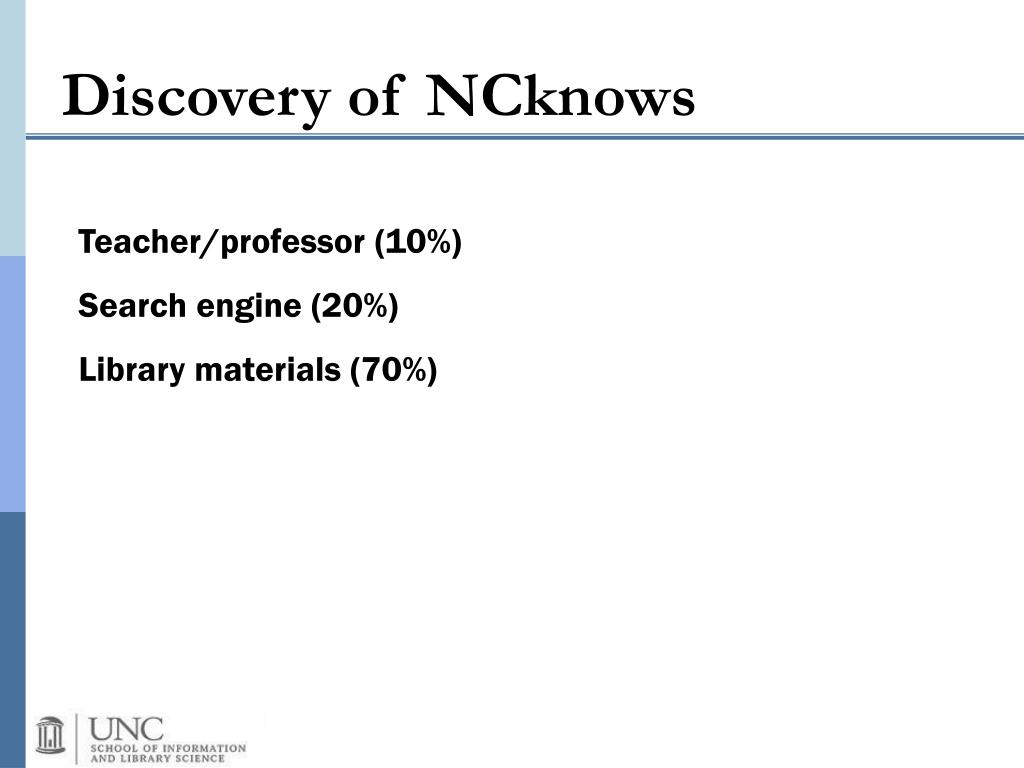 Discovery of NCknows

Teacher/professor (10%)

Search engine (20%)

Library materials (70%)

UNC
SCHOOL OF INFORMATION AND LIBRARY SCIENCE